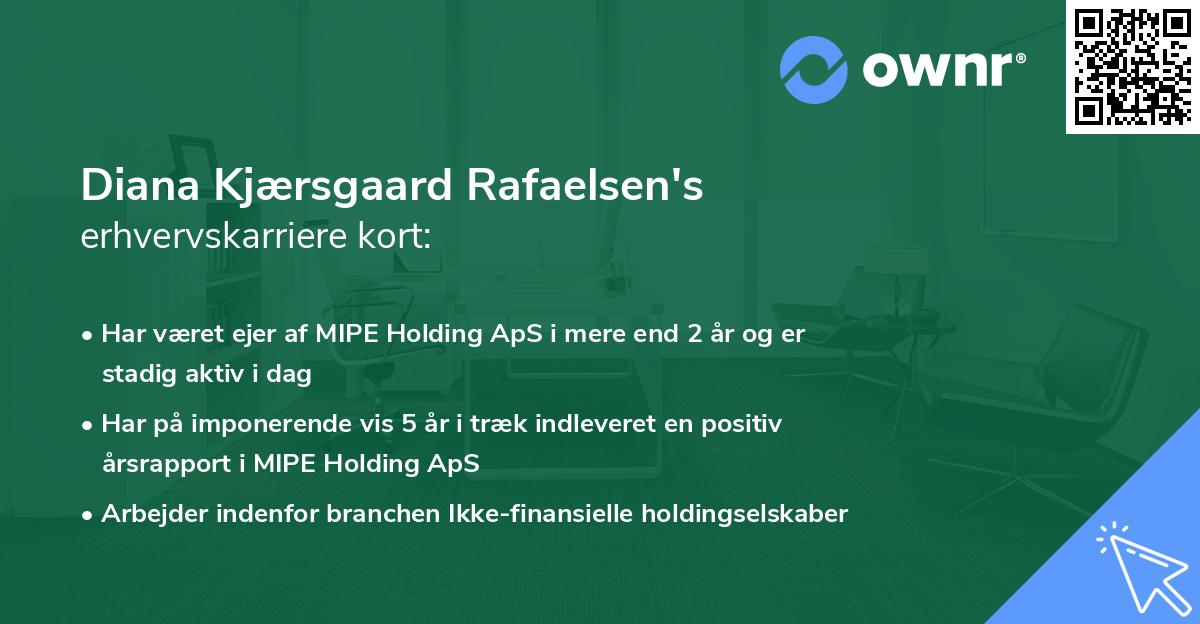 ownr®

Diana Kjærsgaard Rafaelsen's
erhvervskarriere kort:

• Har været ejer af MIPE Holding ApS i mere end 2 år og er stadig aktiv i dag

• Har på imponerende vis 5 år i træk indleveret en positiv årsrapport i MIPE Holding ApS

• Arbejder indenfor branchen Ikke-finansielle holdingselskaber